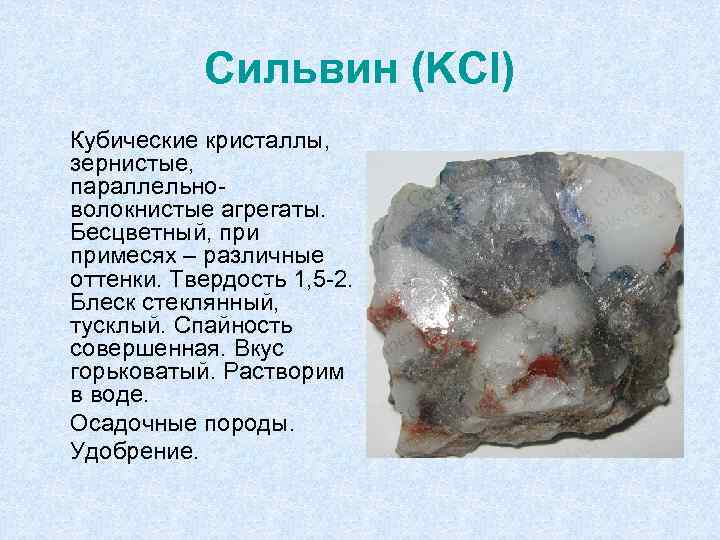 Сильвин (KCl)

Кубические кристаллы, зернистые, параллельно-волокнистые агрегаты. Бесцветный, при примесях – различные оттенки. Твердость 1,5-2. Блеск стеклянный, тусклый. Спайность совершенная. Вкус горьковатый. Растворим в воде.

Осадочные породы.

Удобрение.